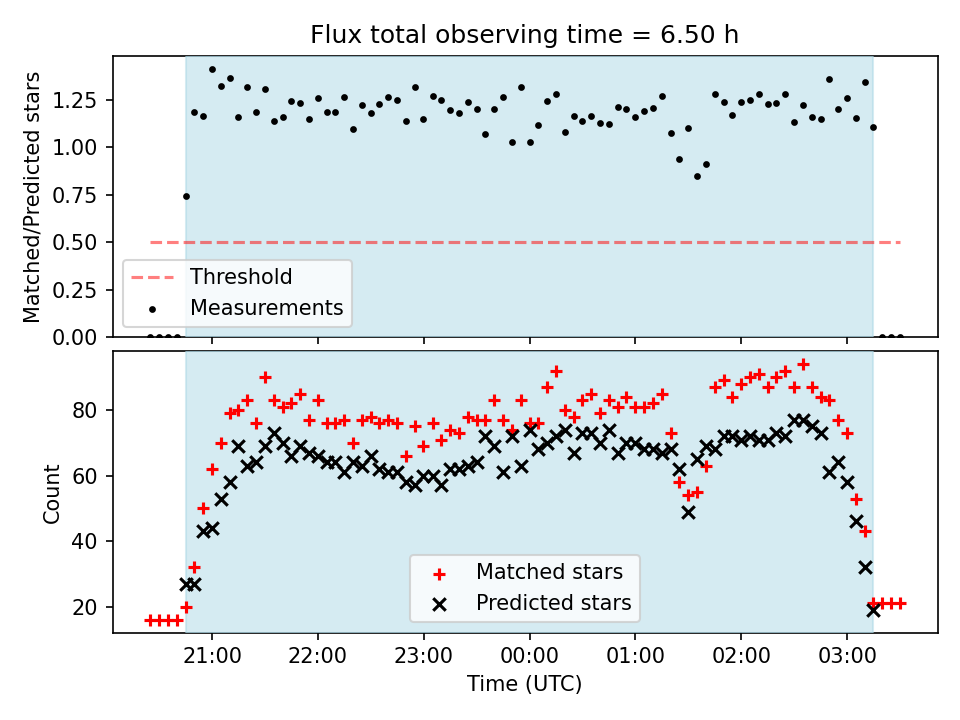 Flux total observing time = 6.50 h

Matched/Predicted stars

1.25
1.00
0.75
0.50
0.25
0.00

Threshold
Measurements

Count

80
60
40
20

Matched stars
Predicted stars

21:00
22:00
23:00
00:00
01:00
02:00
03:00

Time (UTC)